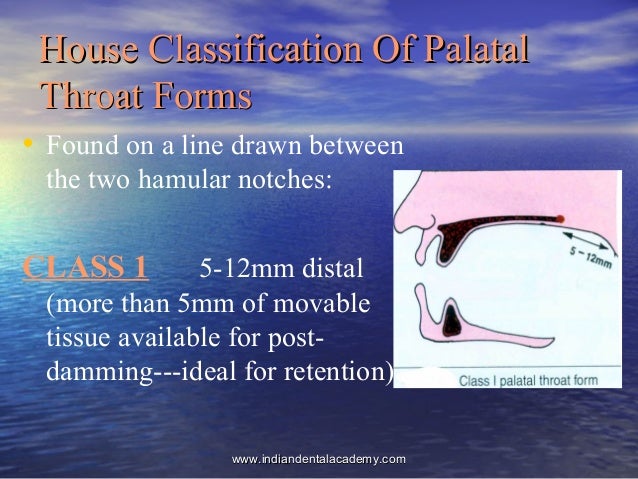 House Classification Of Palatal Throat Forms

• Found on a line drawn between the two hamular notches:

CLASS 1 5-12mm distal (more than 5mm of movable tissue available for post-damming---ideal for retention)

5 – 12mm

Class I palatal throat form

www.indiandentalacademy.com